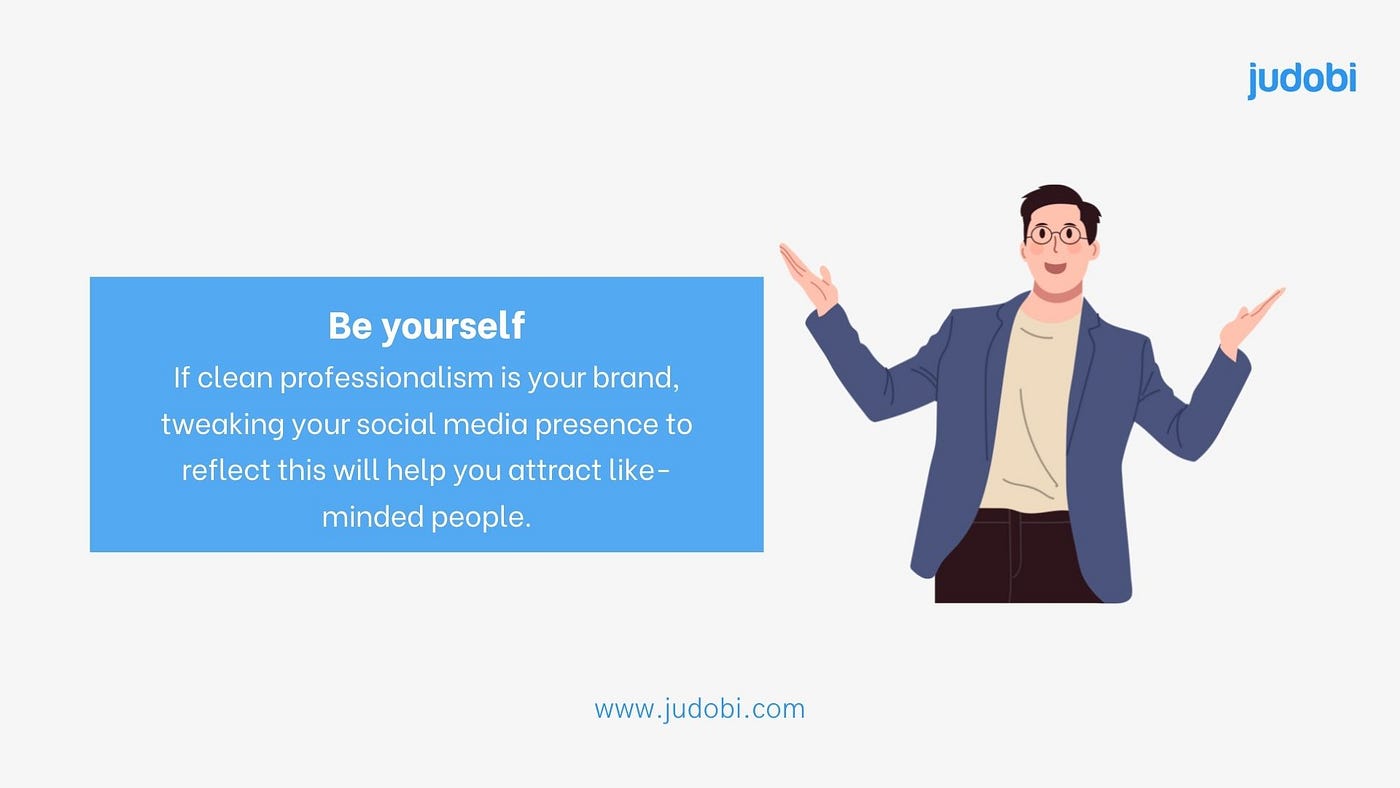 judobi

Be yourself
If clean professionalism is your brand, tweaking your social media presence to reflect this will help you attract like-minded people.

www.judobi.com